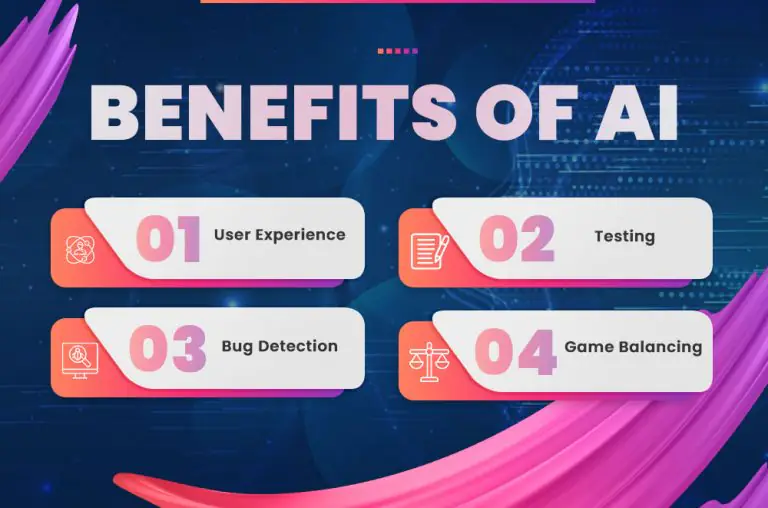 BENEFITS OF AI

01 User Experience

02 Testing

03 Bug Detection

04 Game Balancing